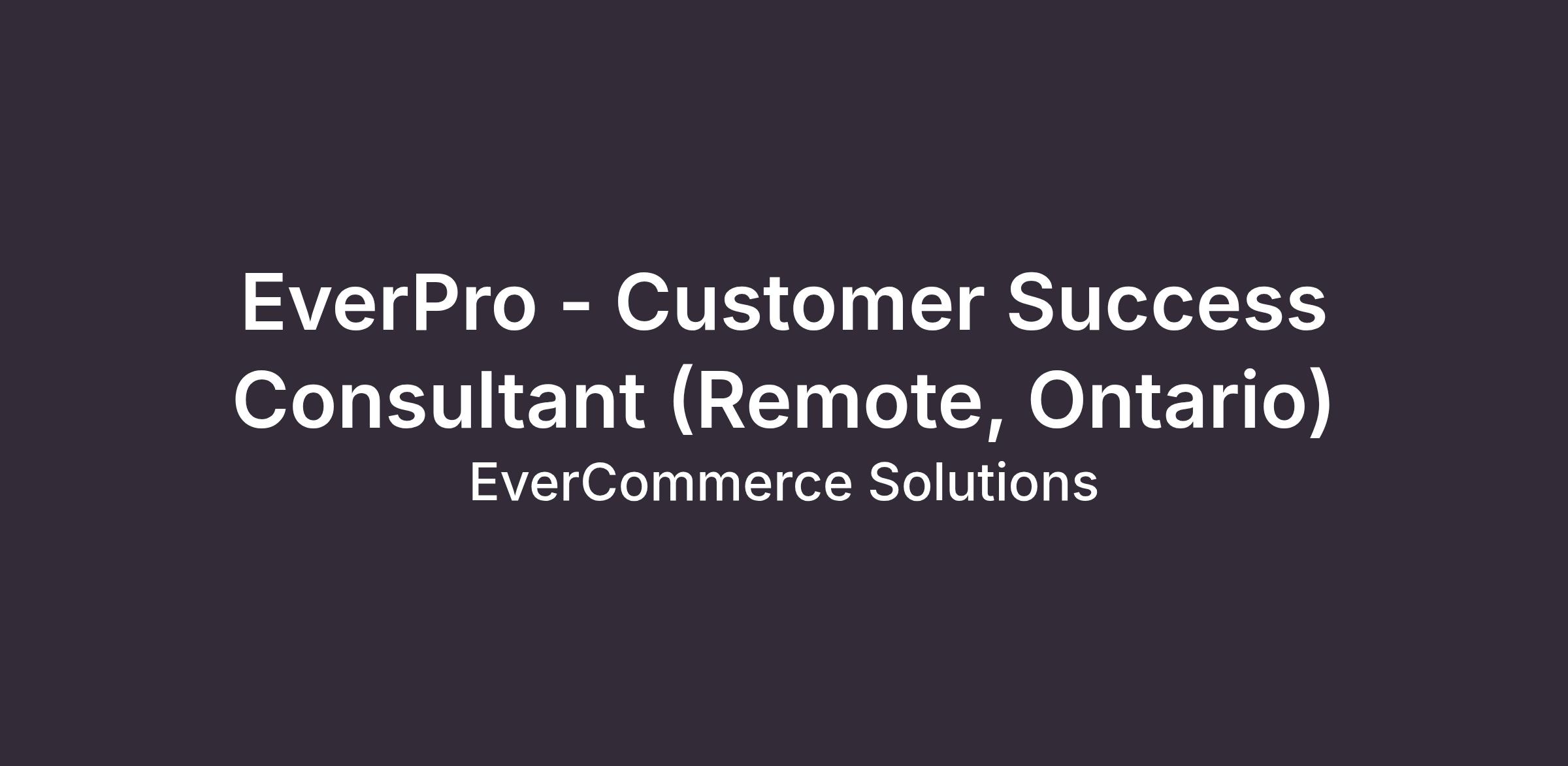 EverPro - Customer Success Consultant (Remote, Ontario)
EverCommerce Solutions